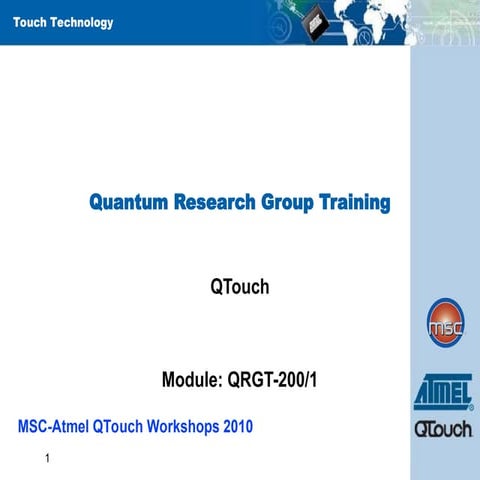 Touch Technology

Quantum Research Group Training

QTouch

Module: QRGT-200/1

MSC-Atmel QTouch Workshops 2010

1

msc

ATMEL

QTouch